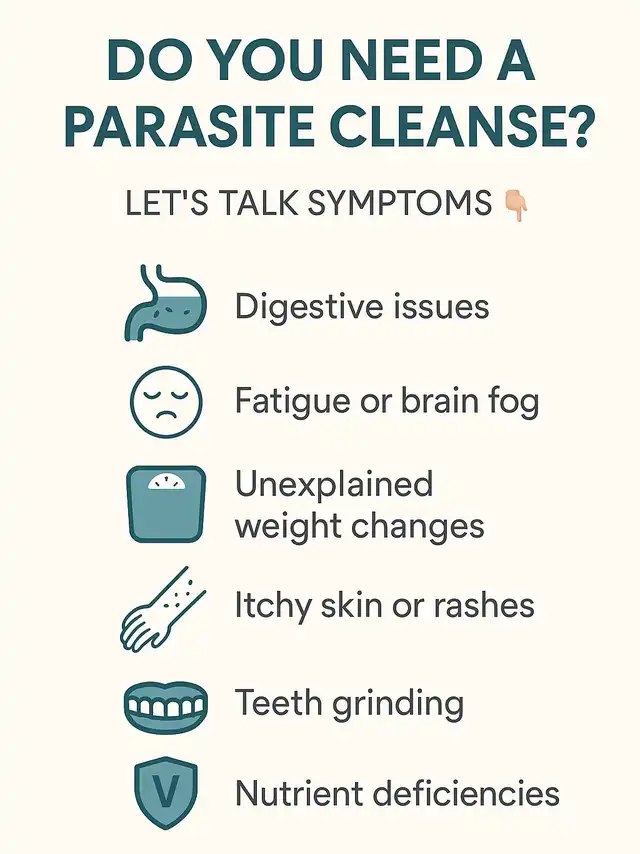 DO YOU NEED A PARASITE CLEANSE?

LET'S TALK SYMPTOMS 👇

Digestive issues

Fatigue or brain fog

Unexplained weight changes

Itchy skin or rashes

Teeth grinding

V

Nutrient deficiencies